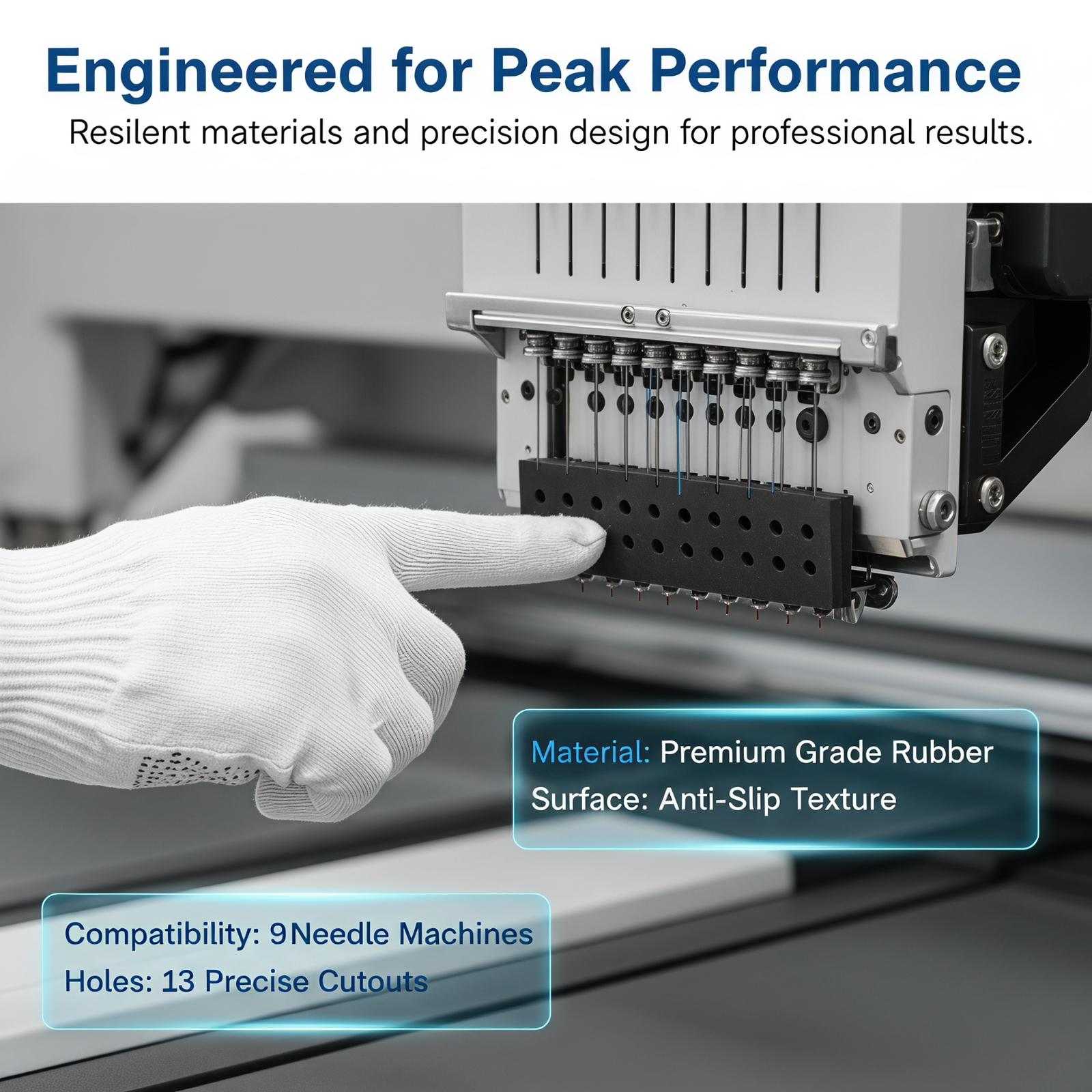 Engineered for Peak Performance

Resilent materials and precision design for professional results.

Material: Premium Grade Rubber
Surface: Anti-Slip Texture

Compatibility: 9Needle Machines
Holes: 13 Precise Cutouts